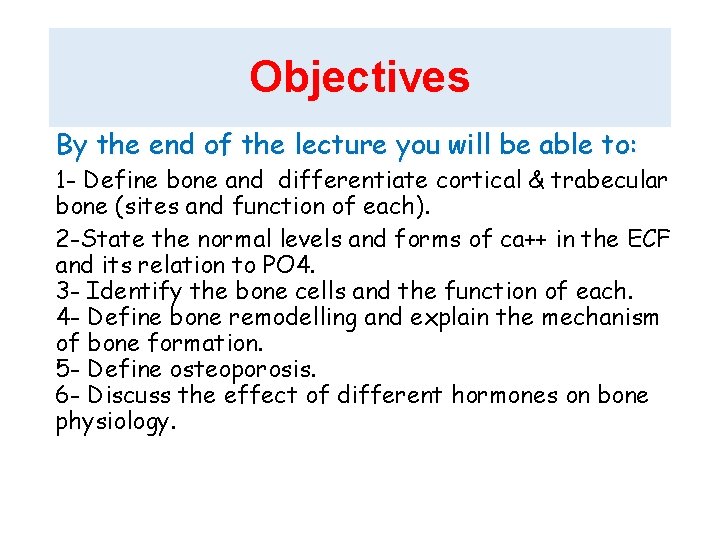 Objectives

By the end of the lecture you will be able to:

1- Define bone and differentiate cortical & trabecular bone (sites and function of each).

2-State the normal levels and forms of ca++ in the ECF and its relation to PO4.
3- Identify the bone cells and the function of each.
4- Define bone remodelling and explain the mechanism of bone formation.
5- Define osteoporosis.
6- Discuss the effect of different hormones on bone physiology.